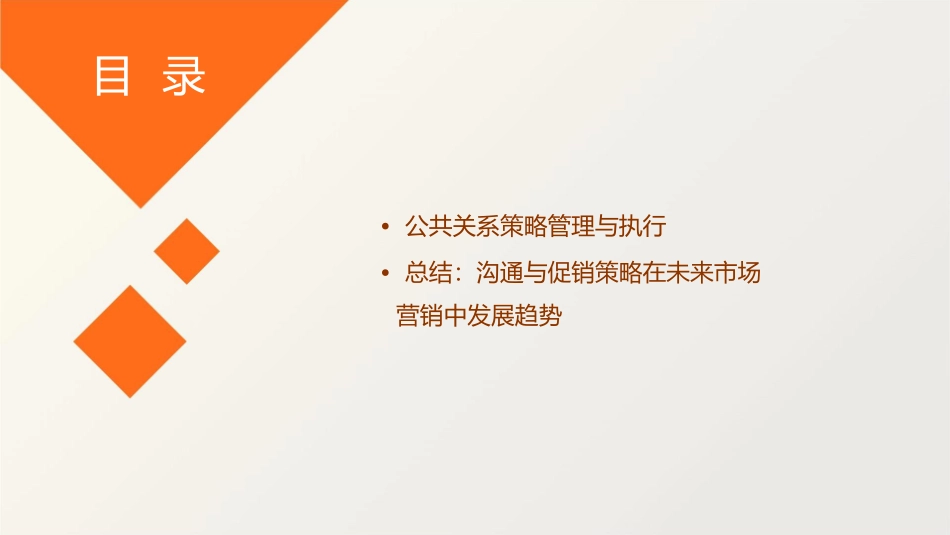 目 录

• 公共关系策略管理与执行
• 总结：沟通与促销策略在未来市场营销中发展趋势